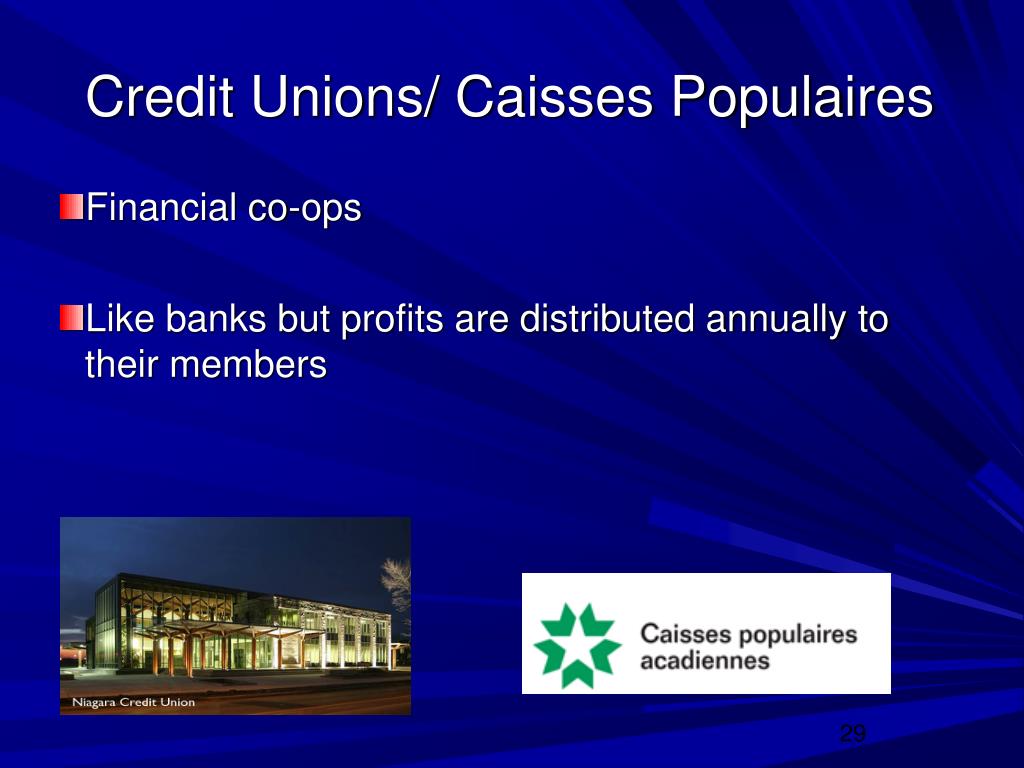 Credit Unions/ Caisses Populaires

Financial co-ops

Like banks but profits are distributed annually to their members

Niagara Credit Union

Caisses populaires acadiennes

29